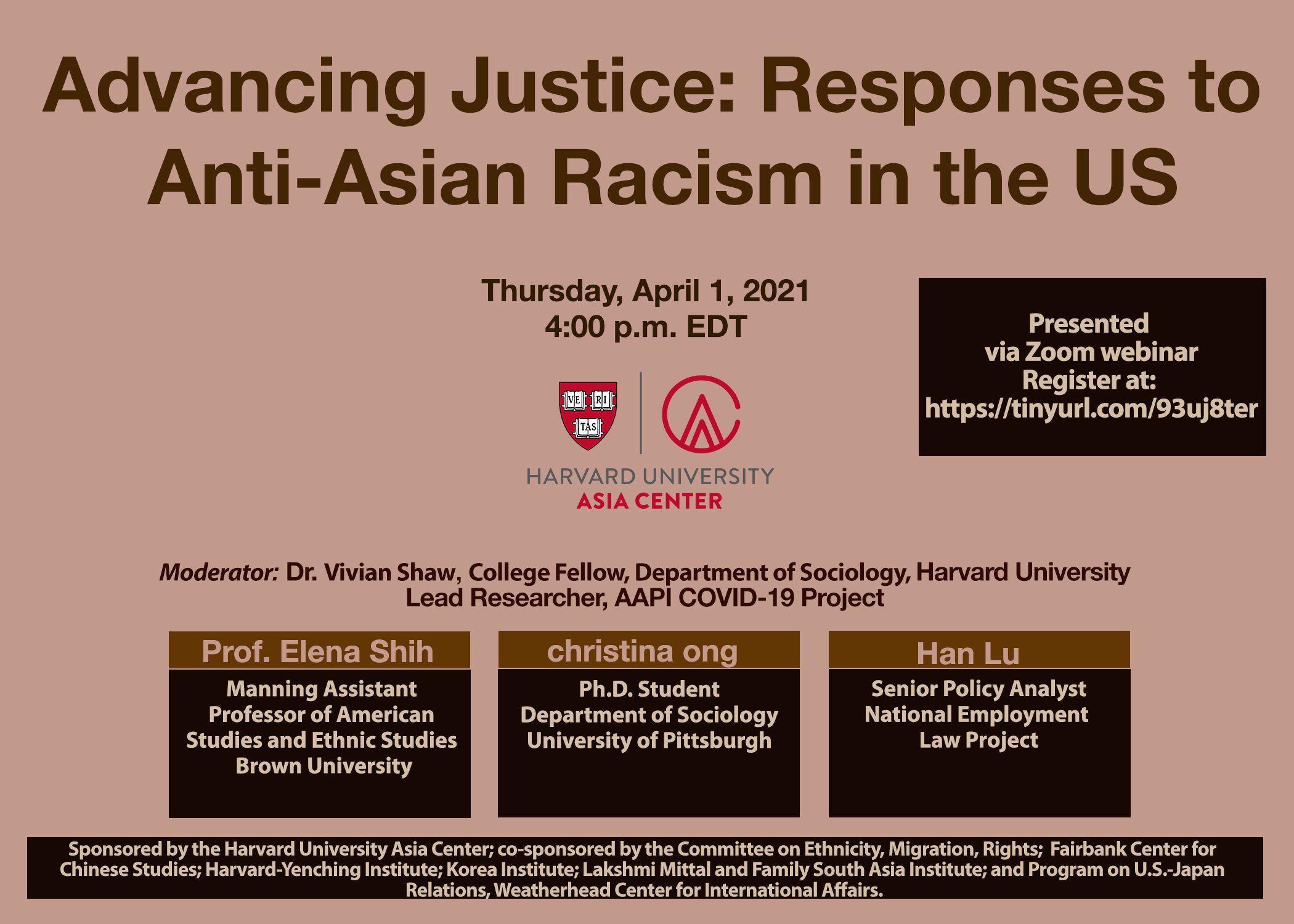 Advancing Justice: Responses to Anti-Asian Racism in the US

Thursday, April 1, 2021
4:00 p.m. EDT

Presented via Zoom webinar
Register at:
https://tinyurl.com/93uj8ter

VE RI TAS

HARVARD UNIVERSITY
ASIA CENTER

Moderator: Dr. Vivian Shaw, College Fellow, Department of Sociology, Harvard University
Lead Researcher, AAPI COVID-19 Project

Prof. Elena Shih
Manning Assistant Professor of American Studies and Ethnic Studies
Brown University

christina ong
Ph.D. Student
Department of Sociology
University of Pittsburgh

Han Lu
Senior Policy Analyst
National Employment Law Project

Sponsored by the Harvard University Asia Center; co-sponsored by the Committee on Ethnicity, Migration, Rights; Fairbank Center for Chinese Studies; Harvard-Yenching Institute; Korea Institute; Lakshmi Mittal and Family South Asia Institute; and Program on U.S.-Japan Relations, Weatherhead Center for International Affairs.